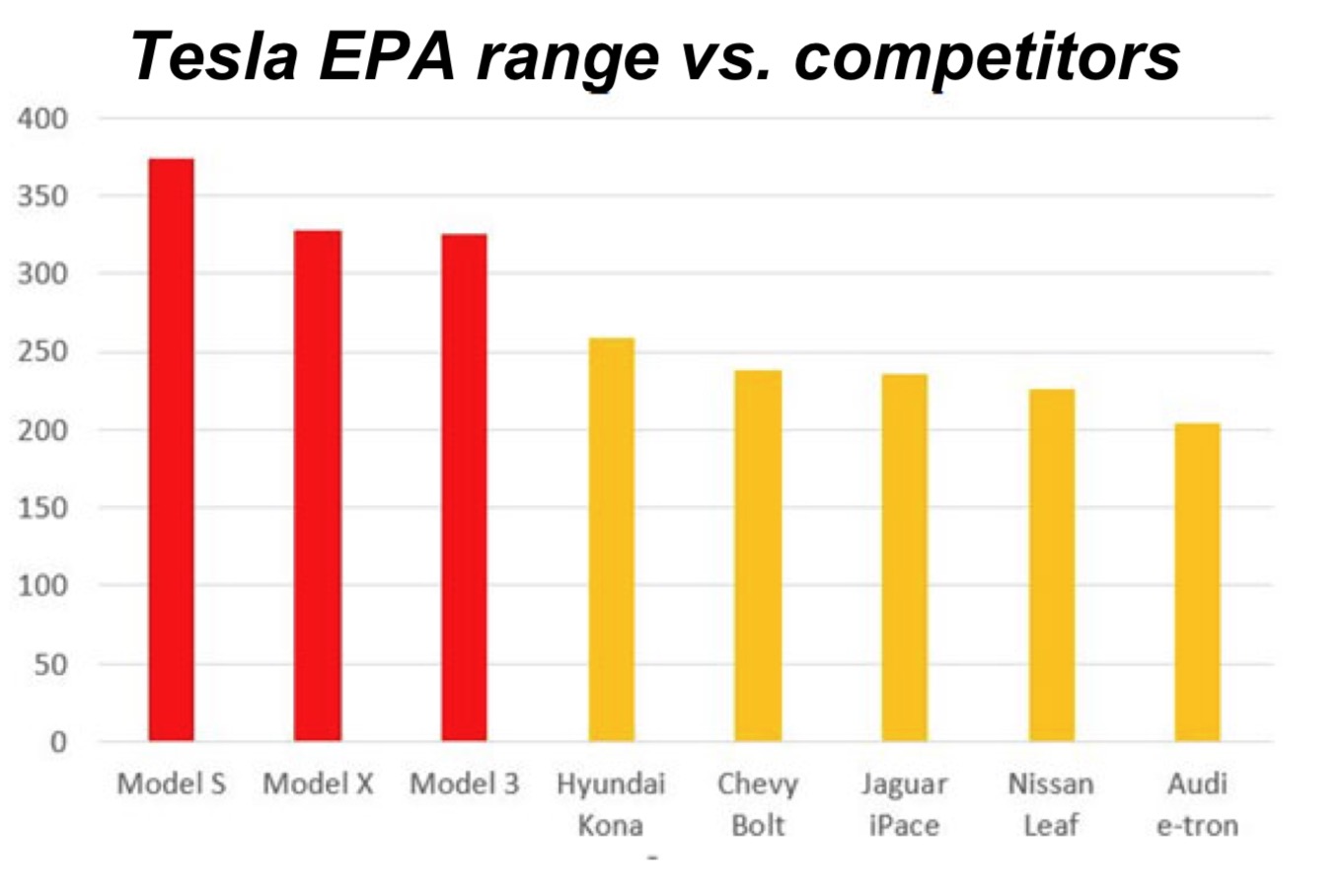 Tesla EPA range vs. competitors

400
350
300
250
200
150
100
50
0

Model S
Model X
Model 3
Hyundai Kona
Chevy Bolt
Jaguar iPace
Nissan Leaf
Audi e-tron